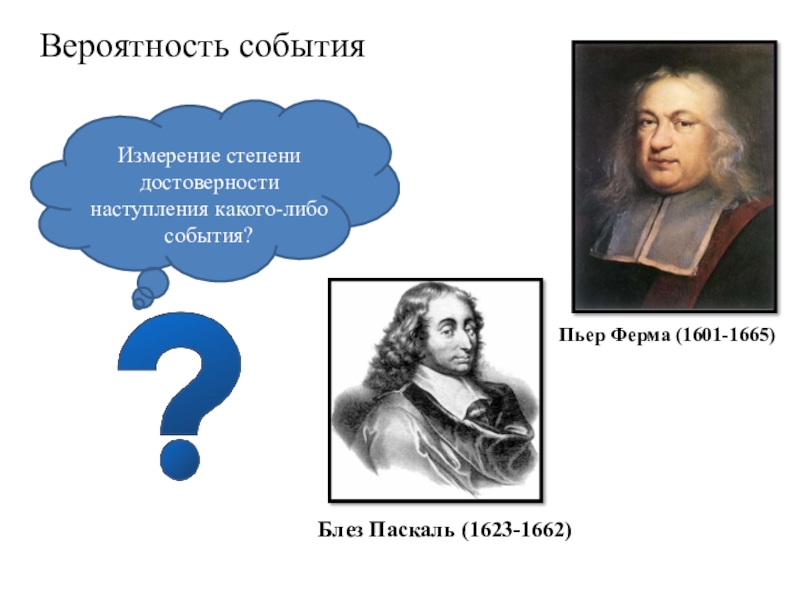 Вероятность события

Измерение степени достоверности наступления какого-либо события?

?

Пьер Ферма (1601-1665)

Блез Паскаль (1623-1662)